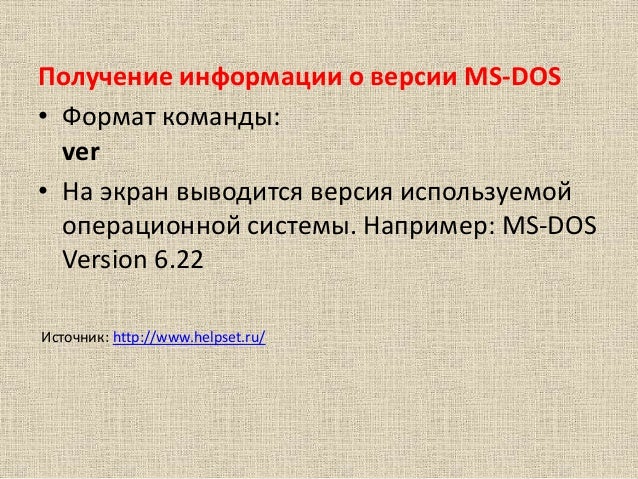 Получение информации о версии MS-DOS

• Формат команды:
ver

• На экран выводится версия используемой операционной системы. Например: MS-DOS Version 6.22

Источник: http://www.helpset.ru/